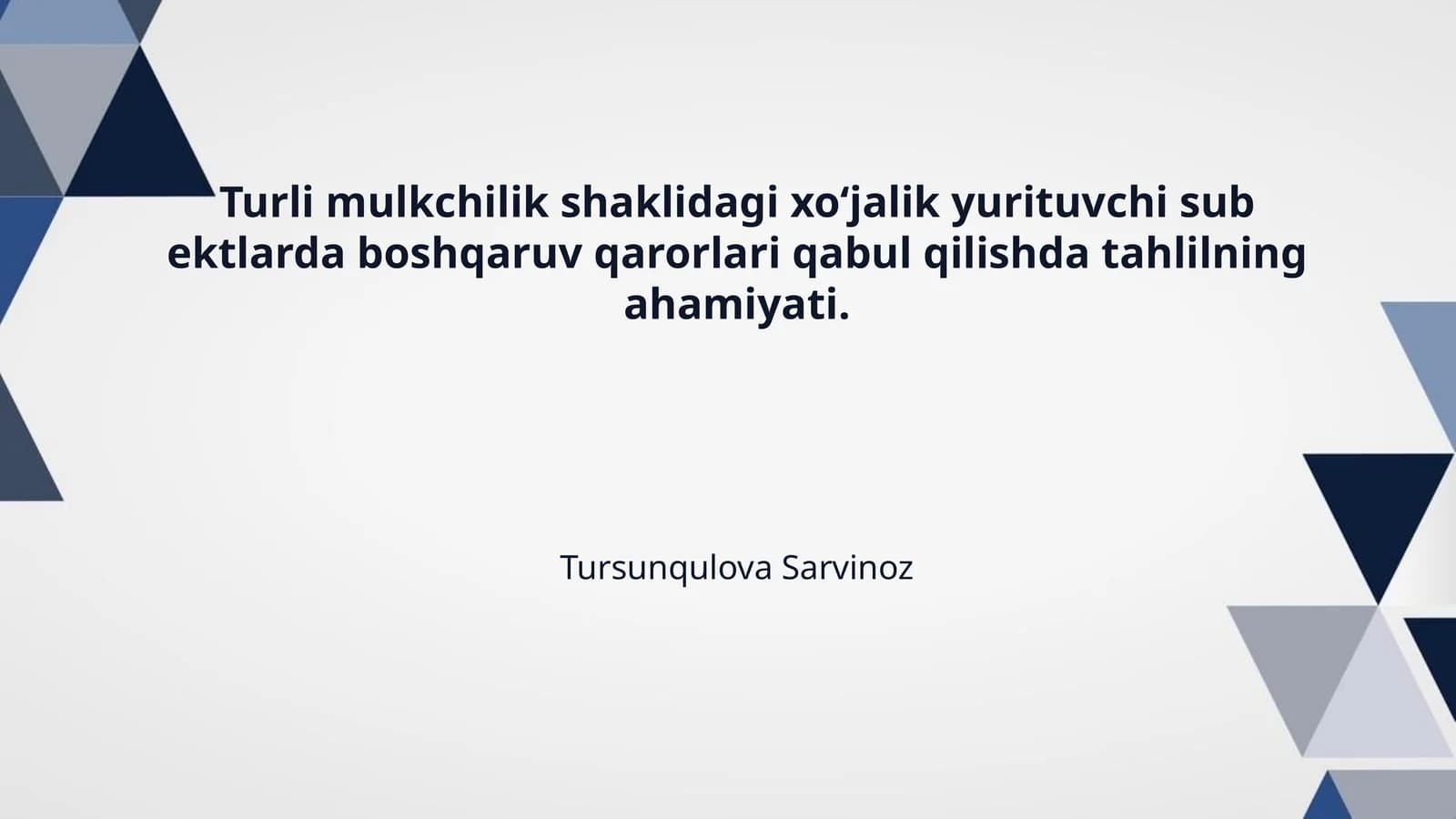 Turli mulkchilik shaklidagi xo‘jalik yurituvchi sub ektlarda boshqaruv qarorlari qabul qilishda tahlilning ahamiyati.

Tursunqulova Sarvinoz